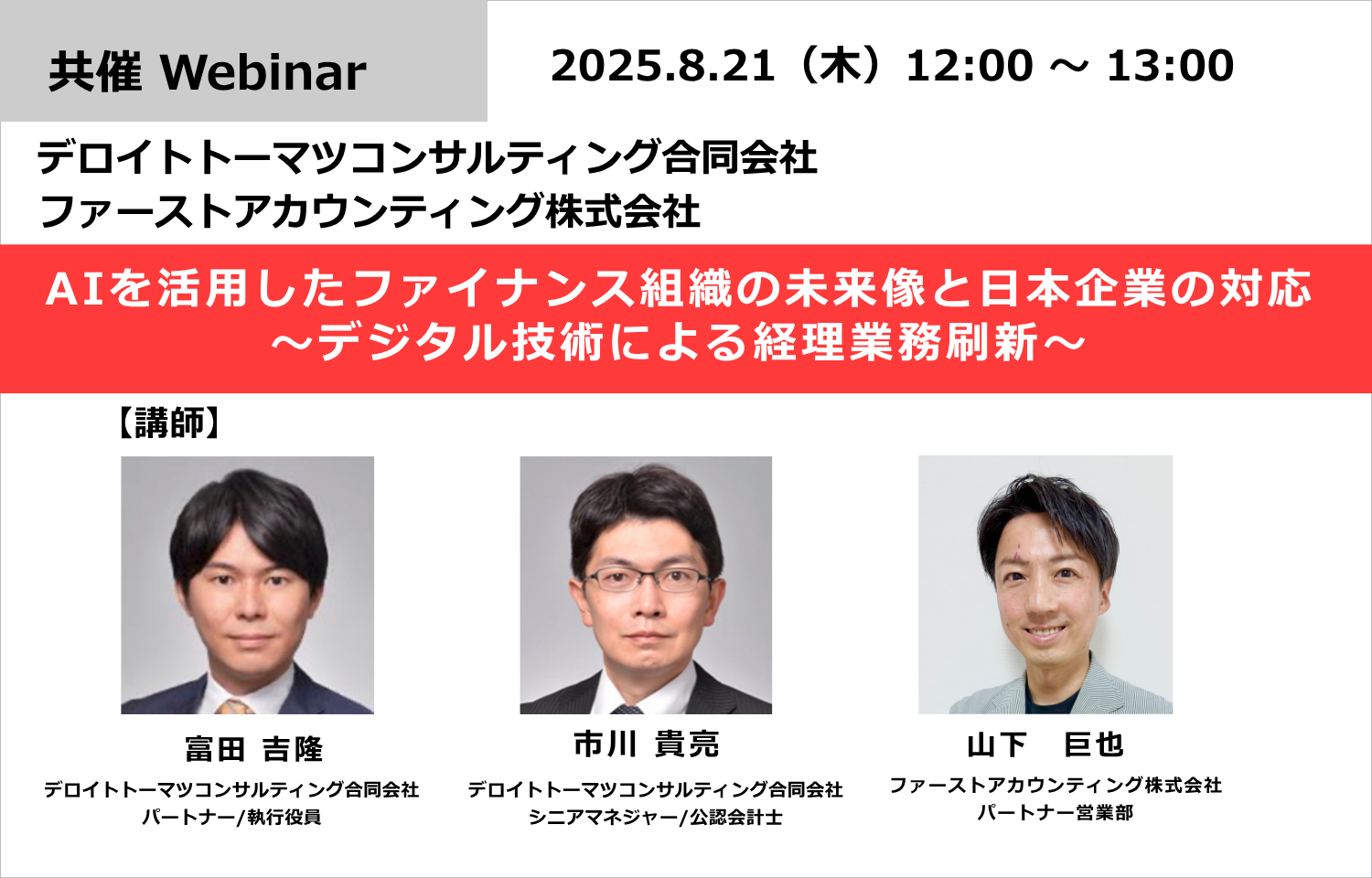 共催 Webinar

2025.8.21（木）12:00 ～ 13:00

デロイトトーマツコンサルティング合同会社
ファーストアカウンティング株式会社

AIを活用したファイナンス組織の未来像と日本企業の対応
～デジタル技術による経理業務刷新～

【講師】

富田 吉隆
デロイトトーマツコンサルティング合同会社
パートナー/執行役員

市川 貴亮
デロイトトーマツコンサルティング合同会社
シニアマネジャー/公認会計士

山下 巨也
ファーストアカウンティング株式会社
パートナー営業部